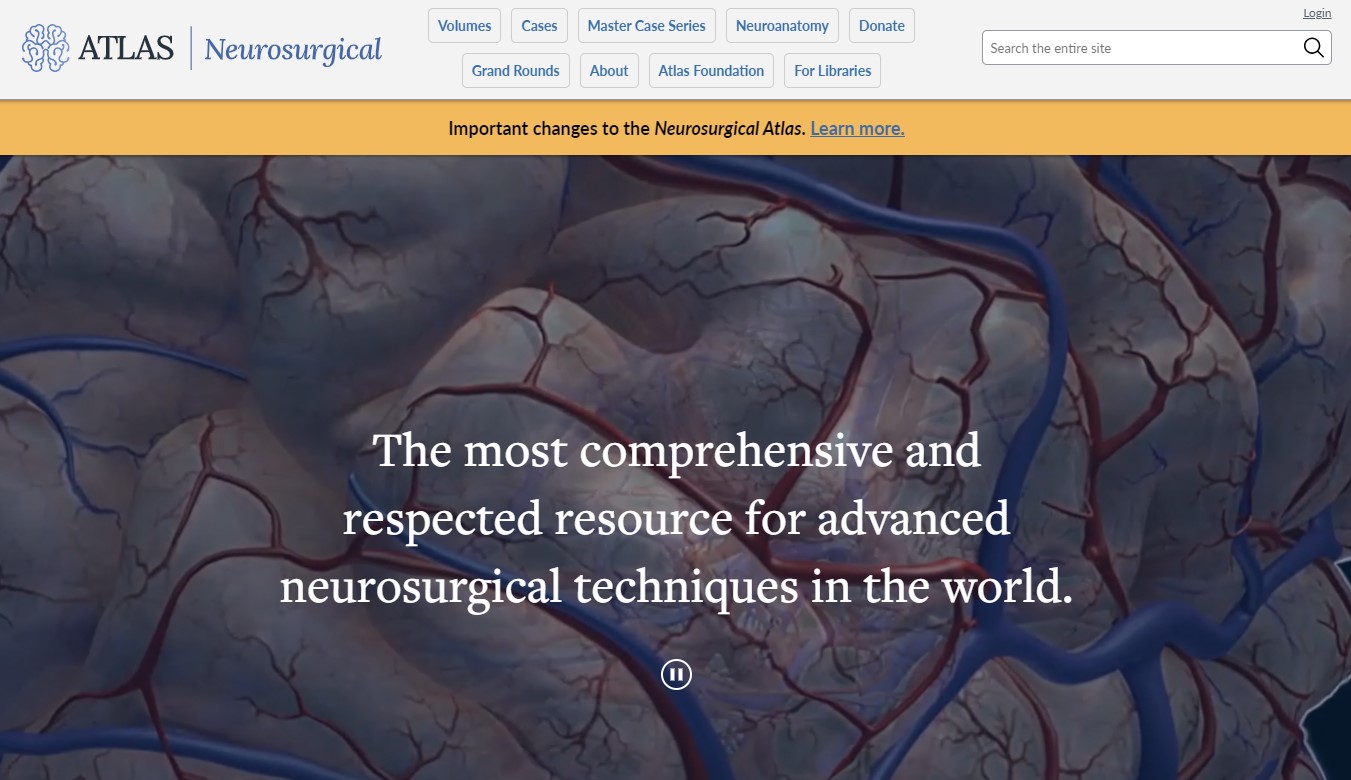 ATLAS | Neurosurgical

Volumes Cases Master Case Series Neuroanatomy Donate

Grand Rounds About Atlas Foundation For Libraries

Login

Search the entire site

Important changes to the Neurosurgical Atlas. Learn more.

The most comprehensive and respected resource for advanced neurosurgical techniques in the world.